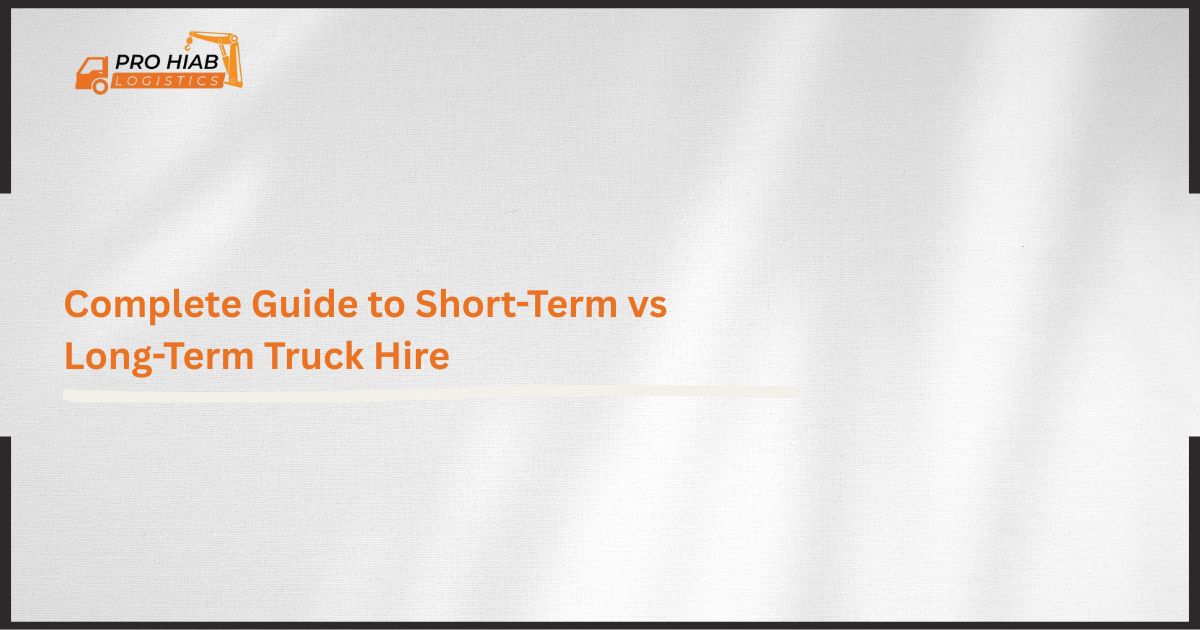 PRO HIAB
LOGISTICS

Complete Guide to Short-Term vs Long-Term Truck Hire